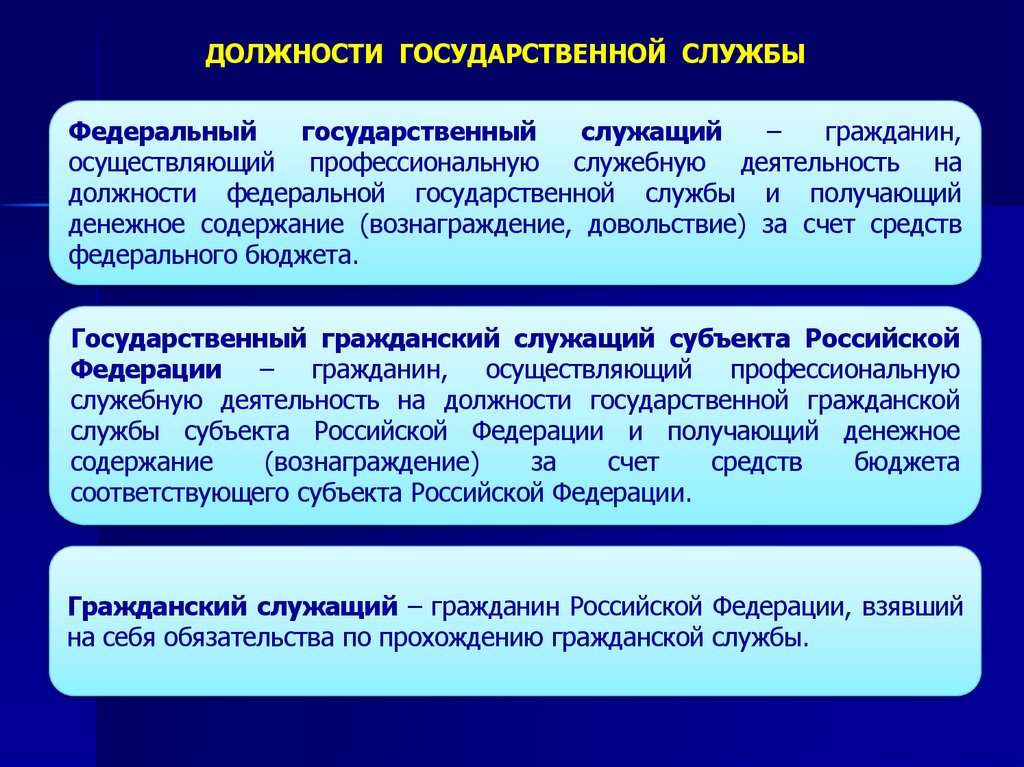 ДОЛЖНОСТИ ГОСУДАРСТВЕННОЙ СЛУЖБЫ

Федеральный государственный служащий – гражданин, осуществляющий профессиональную служебную деятельность на должности федеральной государственной службы и получающий денежное содержание (вознаграждение, довольствие) за счет средств федерального бюджета.

Государственный гражданский служащий субъекта Российской Федерации – гражданин, осуществляющий профессиональную служебную деятельность на должности государственной гражданской службы субъекта Российской Федерации и получающий денежное содержание (вознаграждение) за счет средств бюджета соответствующего субъекта Российской Федерации.

Гражданский служащий – гражданин Российской Федерации, взявший на себя обязательства по прохождению гражданской службы.